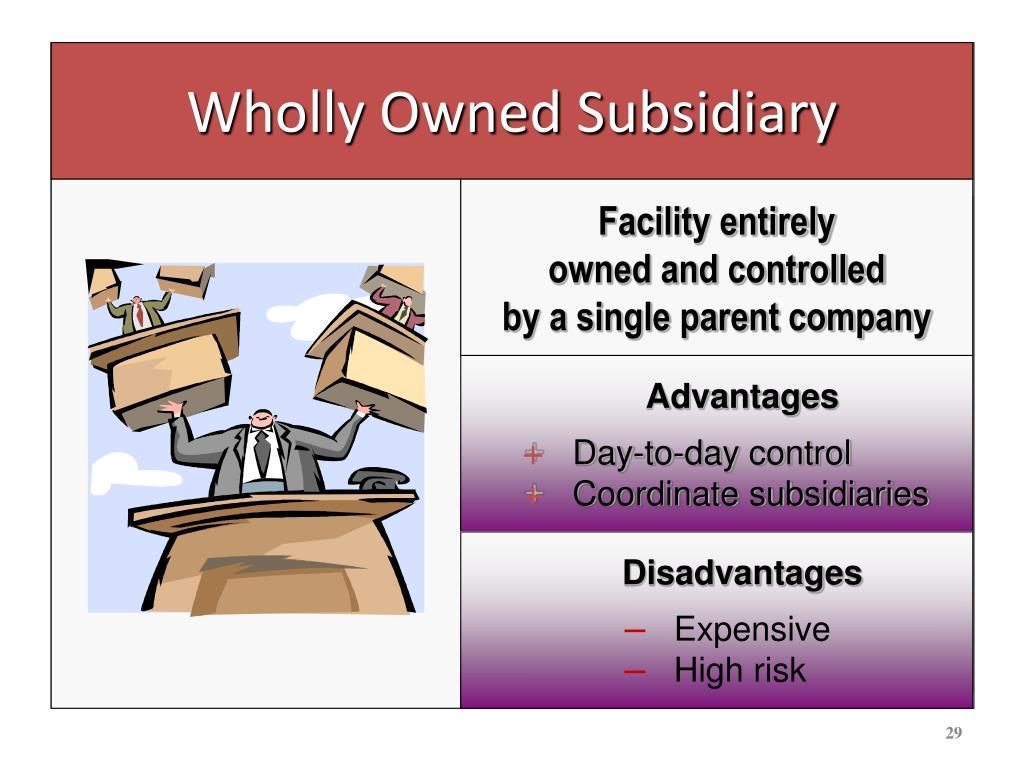 Wholly Owned Subsidiary

Facility entirely owned and controlled by a single parent company

Advantages

+ Day-to-day control
+ Coordinate subsidiaries

Disadvantages

– Expensive
– High risk

29